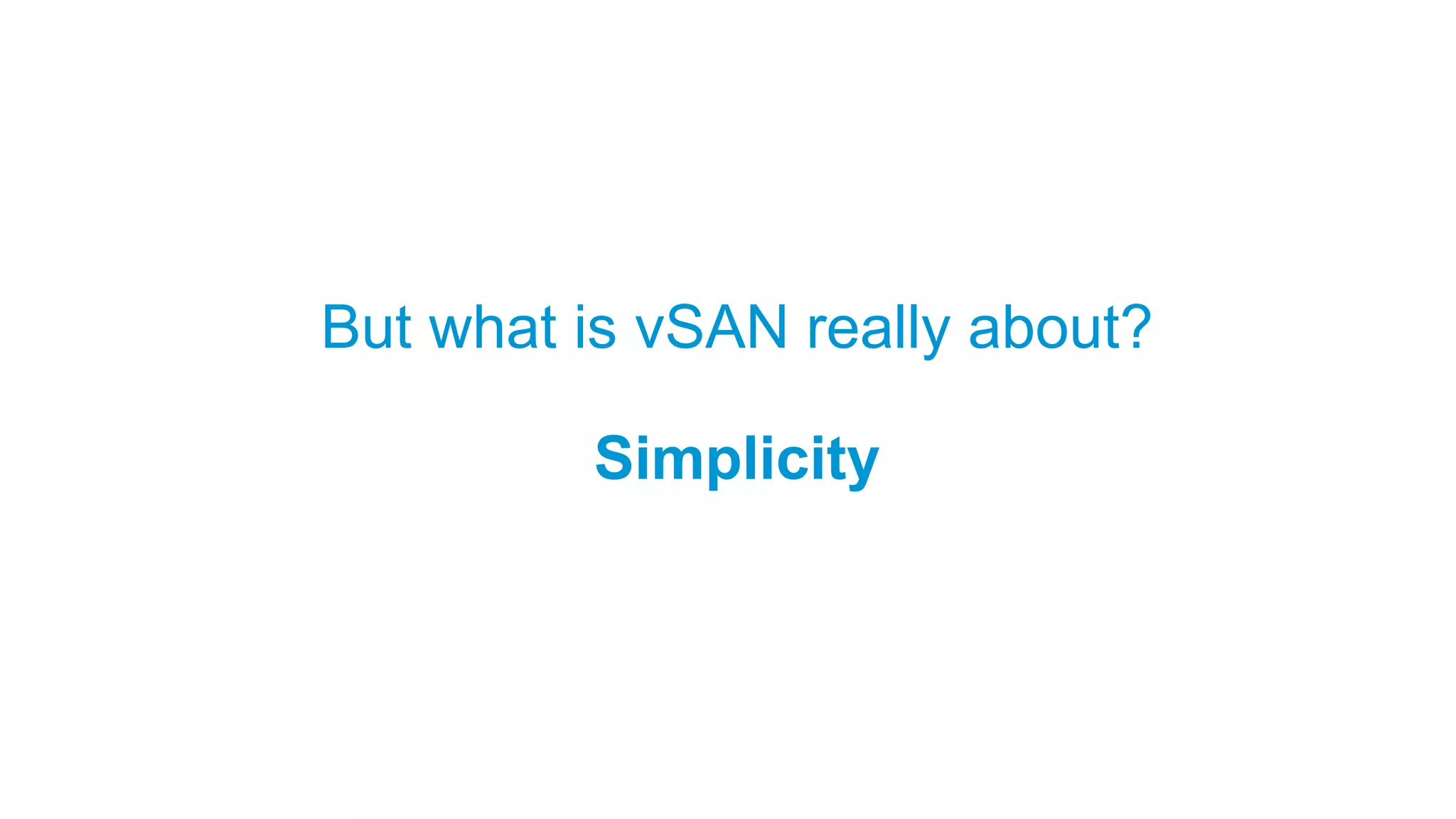 But what is vSAN really about?

Simplicity